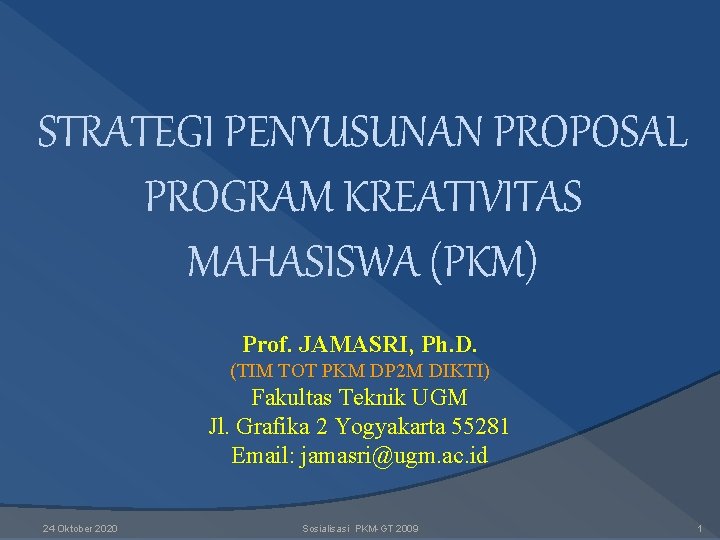 STRATEGI PENYUSUNAN PROPOSAL PROGRAM KREATIVITAS MAHASISWA (PKM)

Prof. JAMASRI, Ph.D.
(TIM TOT PKM DP2M DIKTI)
Fakultas Teknik UGM
Jl. Grafika 2 Yogyakarta 55281
Email: jamasri@ugm.ac.id

24 Oktober 2020

Sosialisasi PKM-GT 2009

1